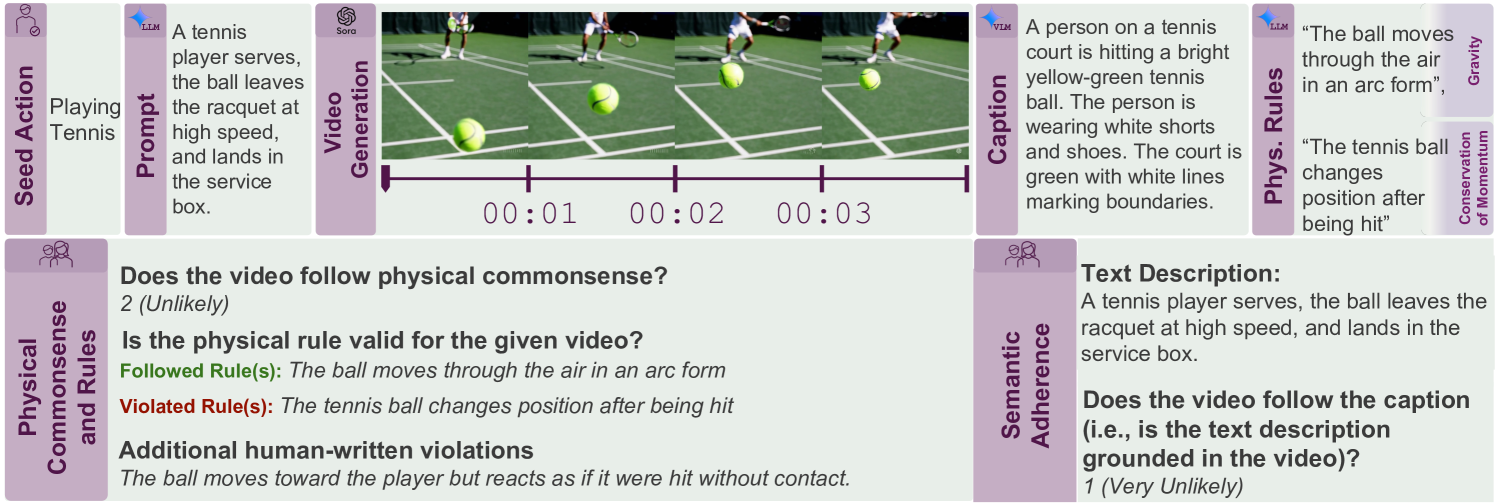 Seed Action

Playing Tennis

LLM

Prompt

A tennis player serves, the ball leaves the racquet at high speed, and lands in the service box.

Sora

Video Generation

00:01 00:02 00:03

VLM

Caption

A person on a tennis court is hitting a bright yellow-green tennis ball. The person is wearing white shorts and shoes. The court is green with white lines marking boundaries.

LLM

Phys. Rules

"The ball moves through the air in an arc form",

Gravity

"The tennis ball changes position after being hit"

Conservation of Momentum

Physical Commonsense and Rules

Does the video follow physical commonsense?
2 (Unlikely)

Is the physical rule valid for the given video?
Followed Rule(s): The ball moves through the air in an arc form
Violated Rule(s): The tennis ball changes position after being hit

Additional human-written violations
The ball moves toward the player but reacts as if it were hit without contact.

Semantic Adherence

Text Description:
A tennis player serves, the ball leaves the racquet at high speed, and lands in the service box.

Does the video follow the caption (i.e., is the text description grounded in the video)?
1 (Very Unlikely)